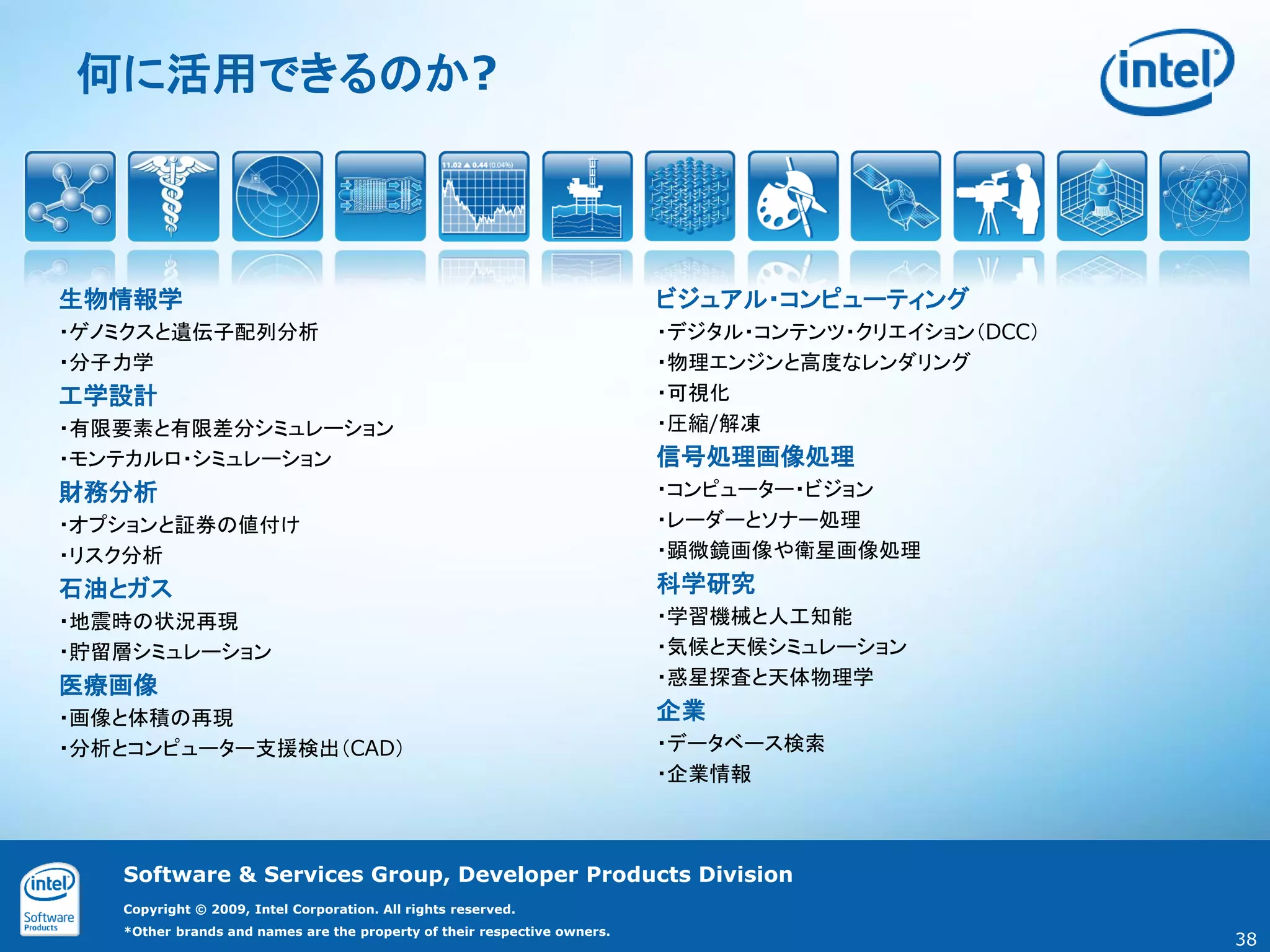 何に活用できるのか?

intel

11.02 ▲ 0.44 (0.04%)

生物情報学
・ゲノミクスと遺伝子配列分析
・分子力学
工学設計
・有限要素と有限差分シミュレーション
・モンテカルロ・シミュレーション
財務分析
・オプションと証券の値付け
・リスク分析
石油とガス
・地震時の状況再現
・貯留層シミュレーション
医療画像
・画像と体積の再現
・分析とコンピューター支援検出(CAD)

ビジュアル・コンピューティング
・デジタル・コンテンツ・クリエイション(DCC)
・物理エンジンと高度なレンダリング
・可視化
・圧縮/解凍
信号処理画像処理
・コンピューター・ビジョン
・レーダーとソナー処理
・顕微鏡画像や衛星画像処理
科学研究
・学習機械と人工知能
・気候と天候シミュレーション
・惑星探査と天体物理学
企業
・データベース検索
・企業情報

intel Software Products

Software & Services Group, Developer Products Division

Copyright © 2009, Intel Corporation. All rights reserved.

*Other brands and names are the property of their respective owners.

38